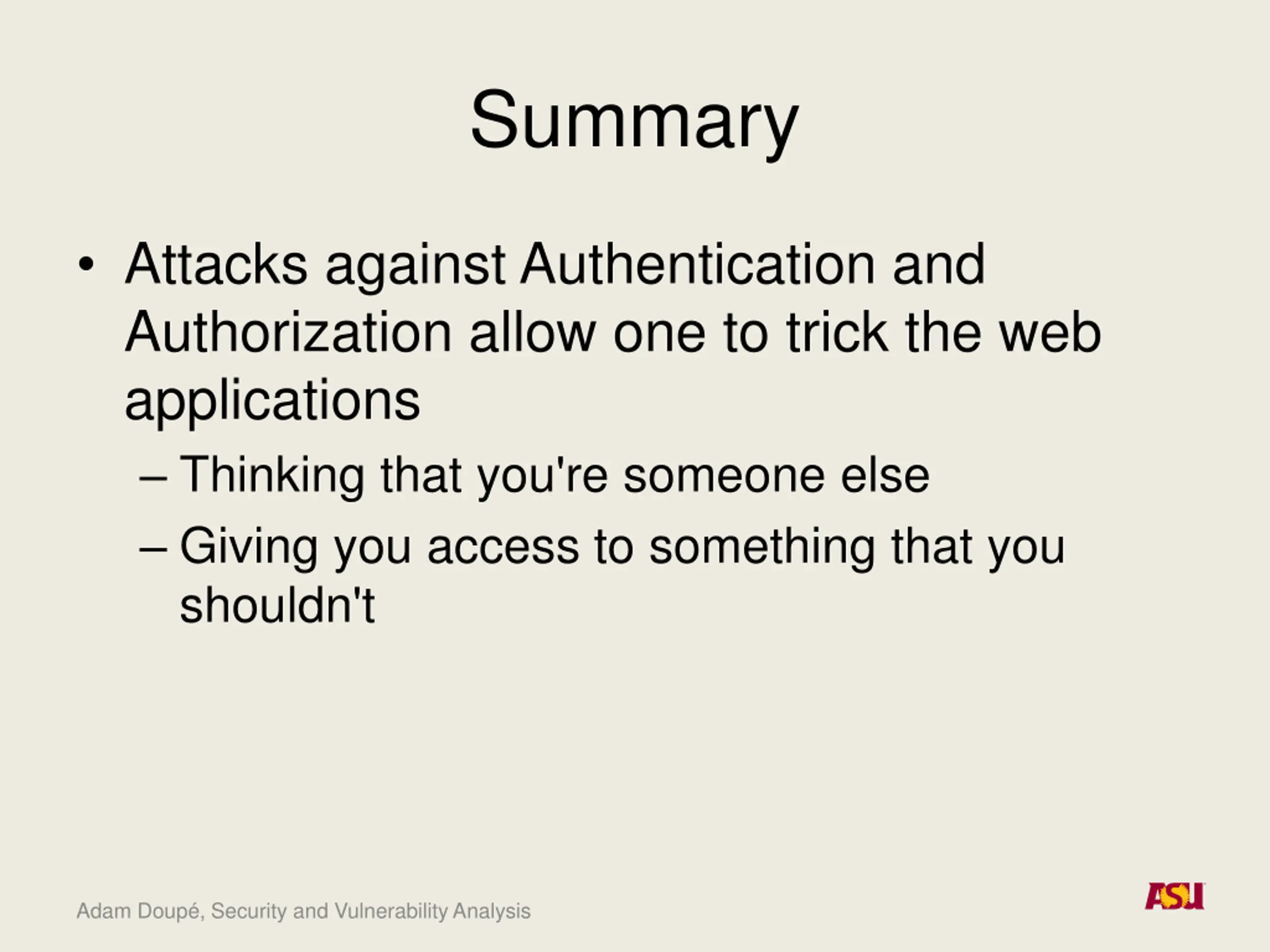 Summary

• Attacks against Authentication and Authorization allow one to trick the web applications

– Thinking that you're someone else

– Giving you access to something that you shouldn't

Adam Doupé, Security and Vulnerability Analysis

ASU